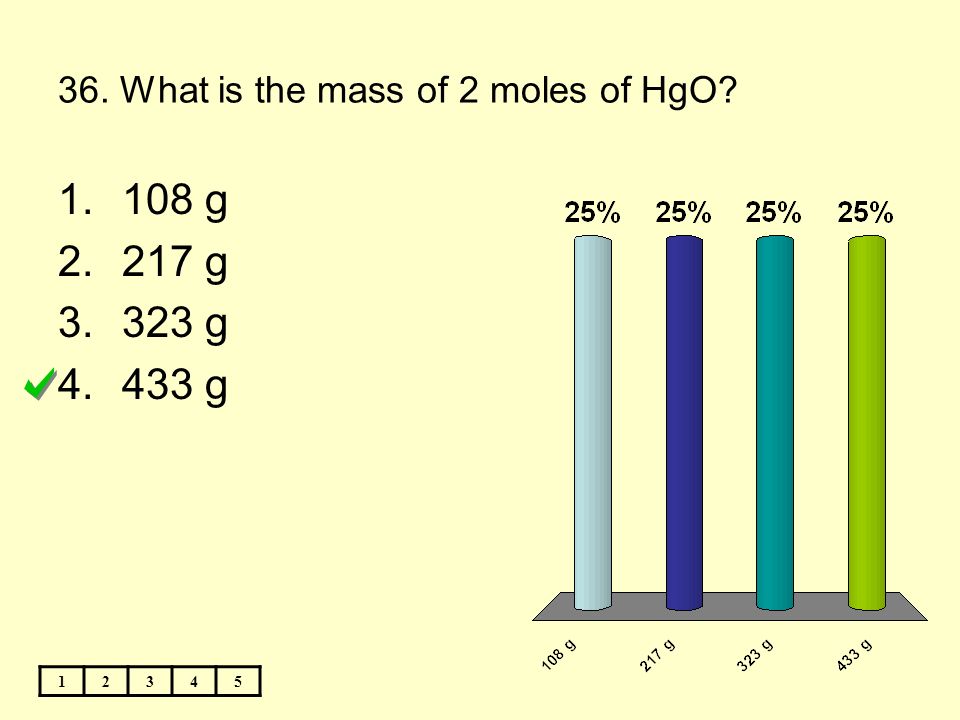 36. What is the mass of 2 moles of HgO?

1. 108 g
2. 217 g
3. 323 g
4. 433 g

25% 25% 25% 25%

108 g
217 g
323 g
433 g

| 1 | 2 | 3 | 4 | 5 |
|---|---|---|---|---|